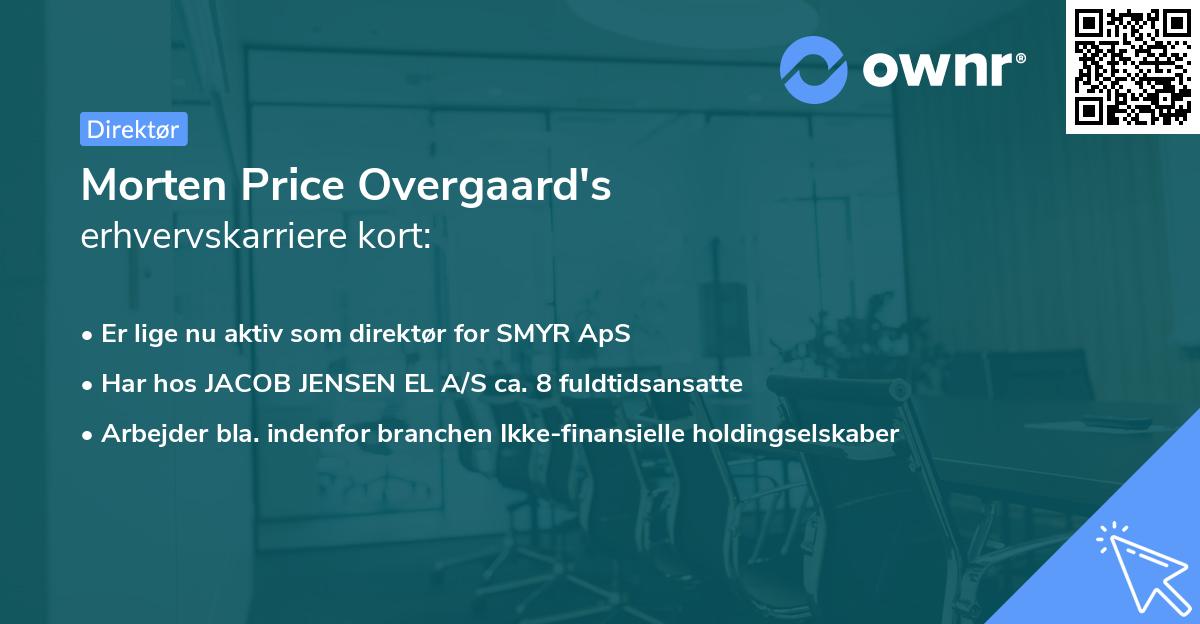 ownr®

Direktør

Morten Price Overgaard's
erhvervskarriere kort:

• Er lige nu aktiv som direktør for SMYR ApS
• Har hos JACOB JENSEN EL A/S ca. 8 fuldtidsansatte
• Arbejder bla. indenfor branchen Ikke-finansielle holdingselskaber